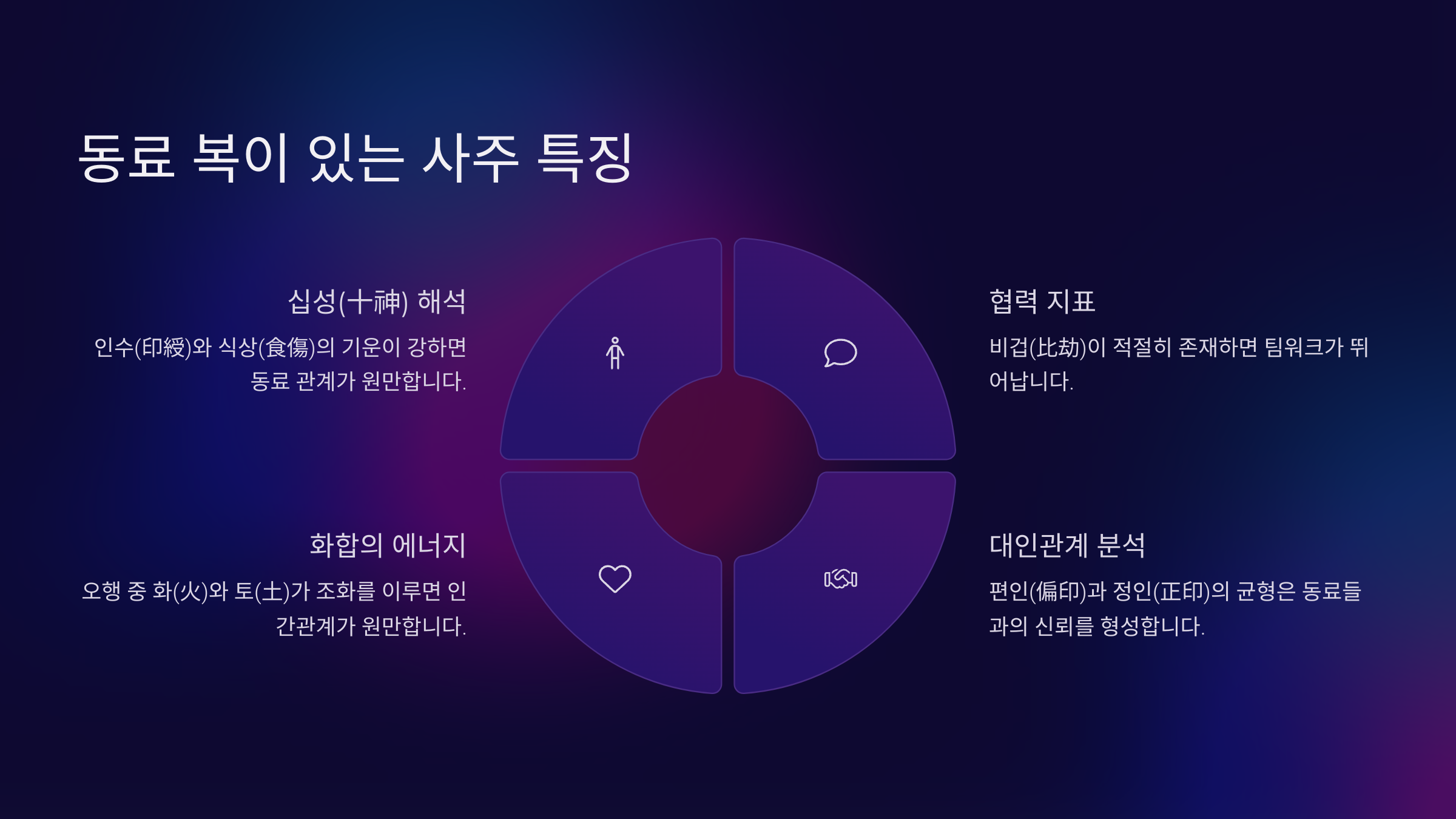 동료 복이 있는 사주 특징

십성(十神) 해석

인수(印綬)와 식상(食傷)의 기운이 강하면 동료 관계가 원만합니다.

협력 지표

비겁(比劫)이 적절히 존재하면 팀워크가 뛰어납니다.

화합의 에너지

오행 중 화(火)와 토(土)가 조화를 이루면 인간관계가 원만합니다.

대인관계 분석

편인(偏印)과 정인(正印)의 균형은 동료들과의 신뢰를 형성합니다.